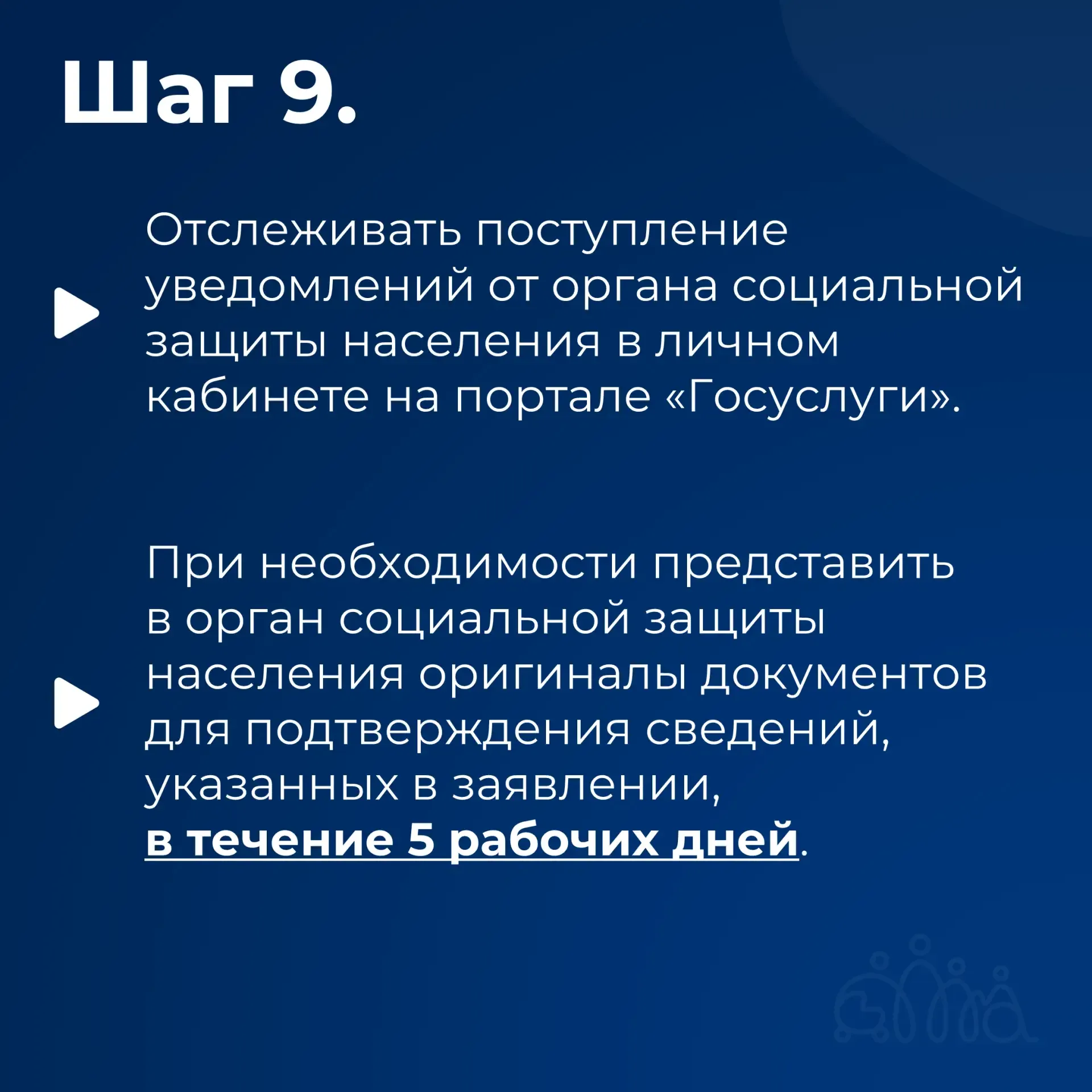 Шаг 9.

Отслеживать поступление уведомлений от органа социальной защиты населения в личном кабинете на портале «Госуслуги».

При необходимости представить в орган социальной защиты населения оригиналы документов для подтверждения сведений, указанных в заявлении, в течение 5 рабочих дней.